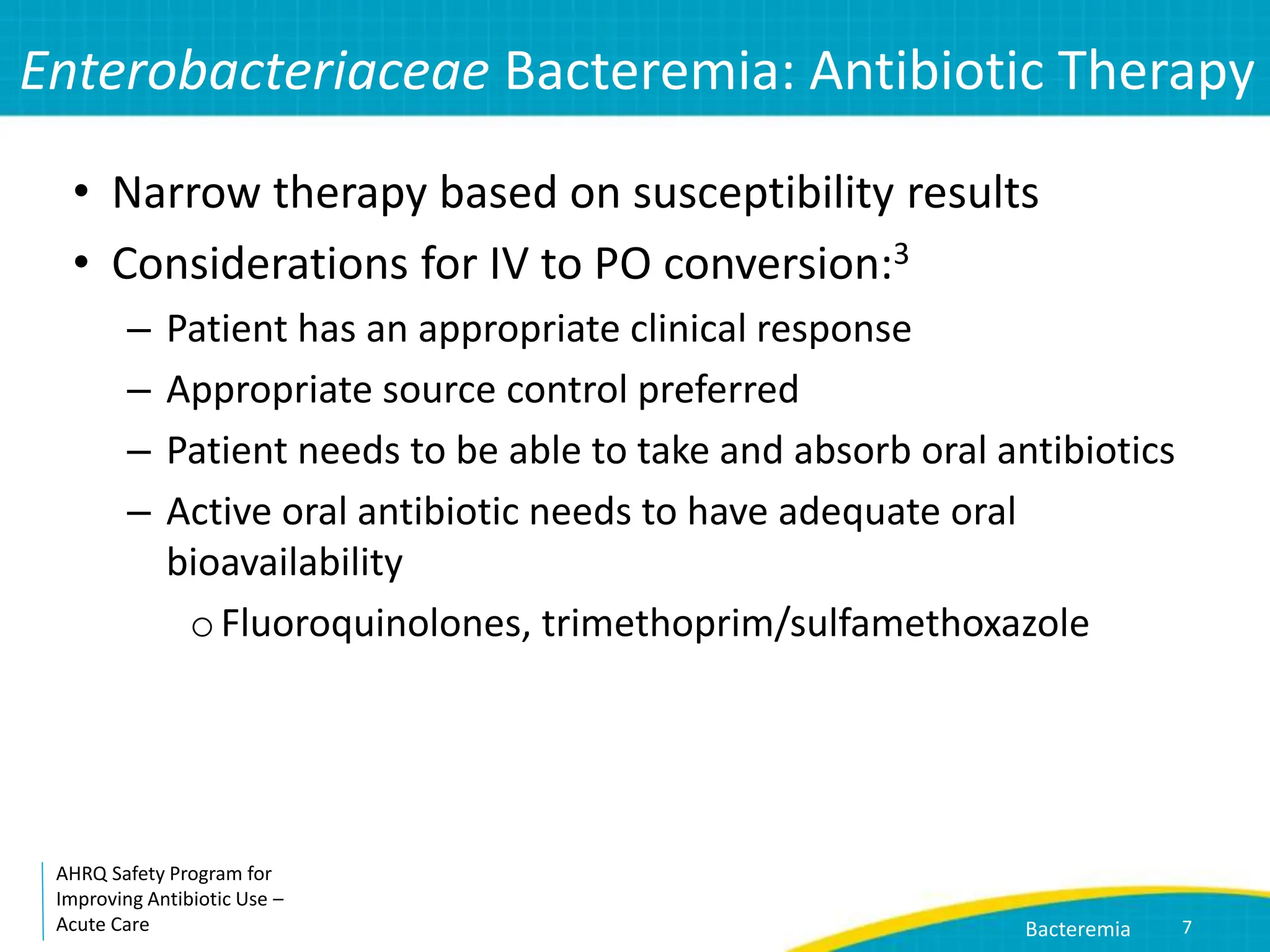 Enterobacteriaceae Bacteremia: Antibiotic Therapy

• Narrow therapy based on susceptibility results
• Considerations for IV to PO conversion:$^3$
– Patient has an appropriate clinical response
– Appropriate source control preferred
– Patient needs to be able to take and absorb oral antibiotics
– Active oral antibiotic needs to have adequate oral bioavailability
o Fluoroquinolones, trimethoprim/sulfamethoxazole

AHRQ Safety Program for Improving Antibiotic Use – Acute Care

Bacteremia 7